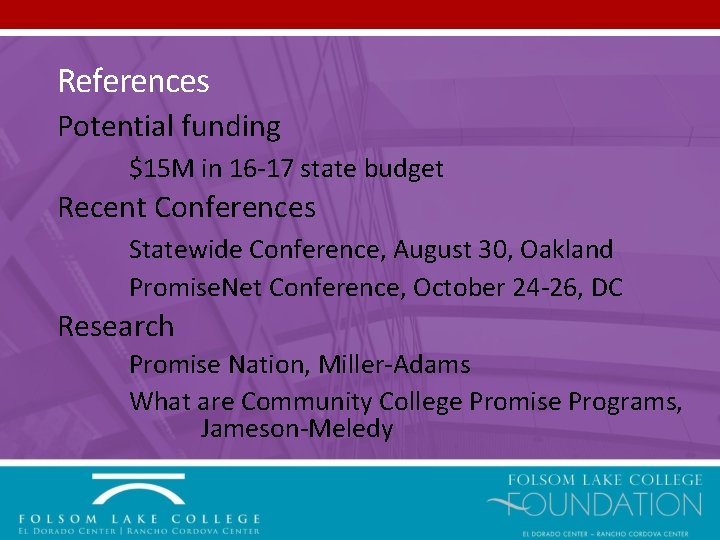 References

Potential funding

\$15M in 16-17 state budget

Recent Conferences

Statewide Conference, August 30, Oakland

PromiseNet Conference, October 24-26, DC

Research

Promise Nation, Miller-Adams

What are Community College Promise Programs, Jameson-Meledy

FOLSOM LAKE COLLEGE
EL DORADO CENTER | RANCHO CORDOVA CENTER

FOLSOM LAKE COLLEGE
FOUNDATION
EL DORADO CENTER – RANCHO CORDOVA CENTER